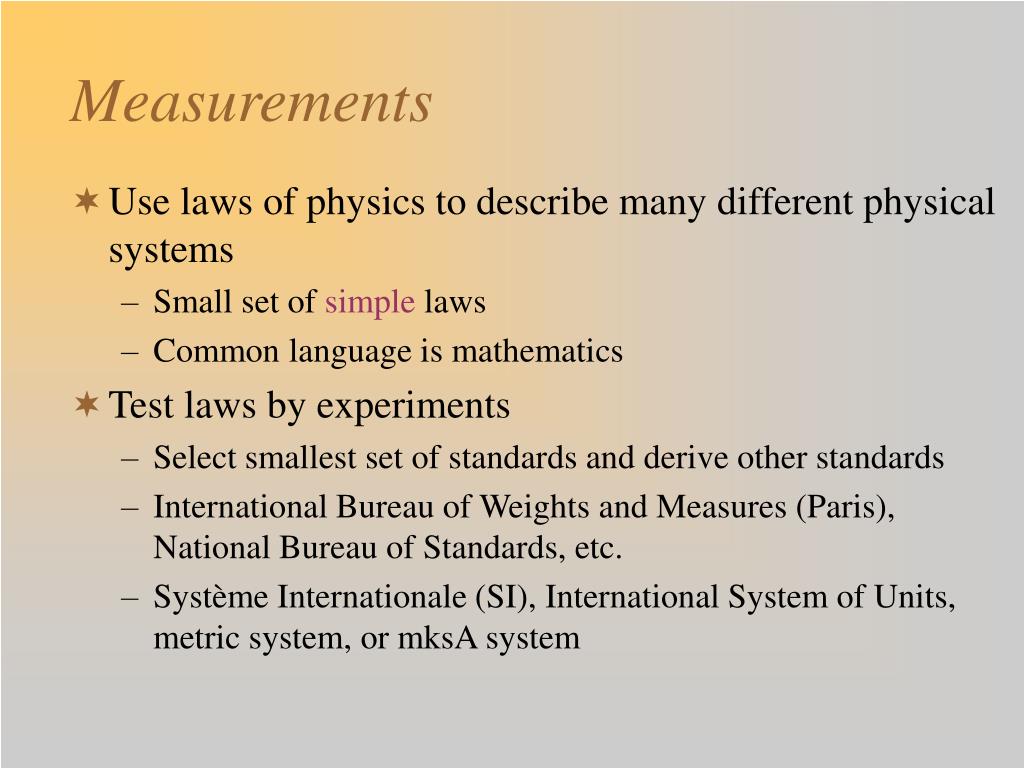 Measurements

✶ Use laws of physics to describe many different physical systems
– Small set of simple laws
– Common language is mathematics

✶ Test laws by experiments
– Select smallest set of standards and derive other standards
– International Bureau of Weights and Measures (Paris), National Bureau of Standards, etc.
– Système Internationale (SI), International System of Units, metric system, or mksA system